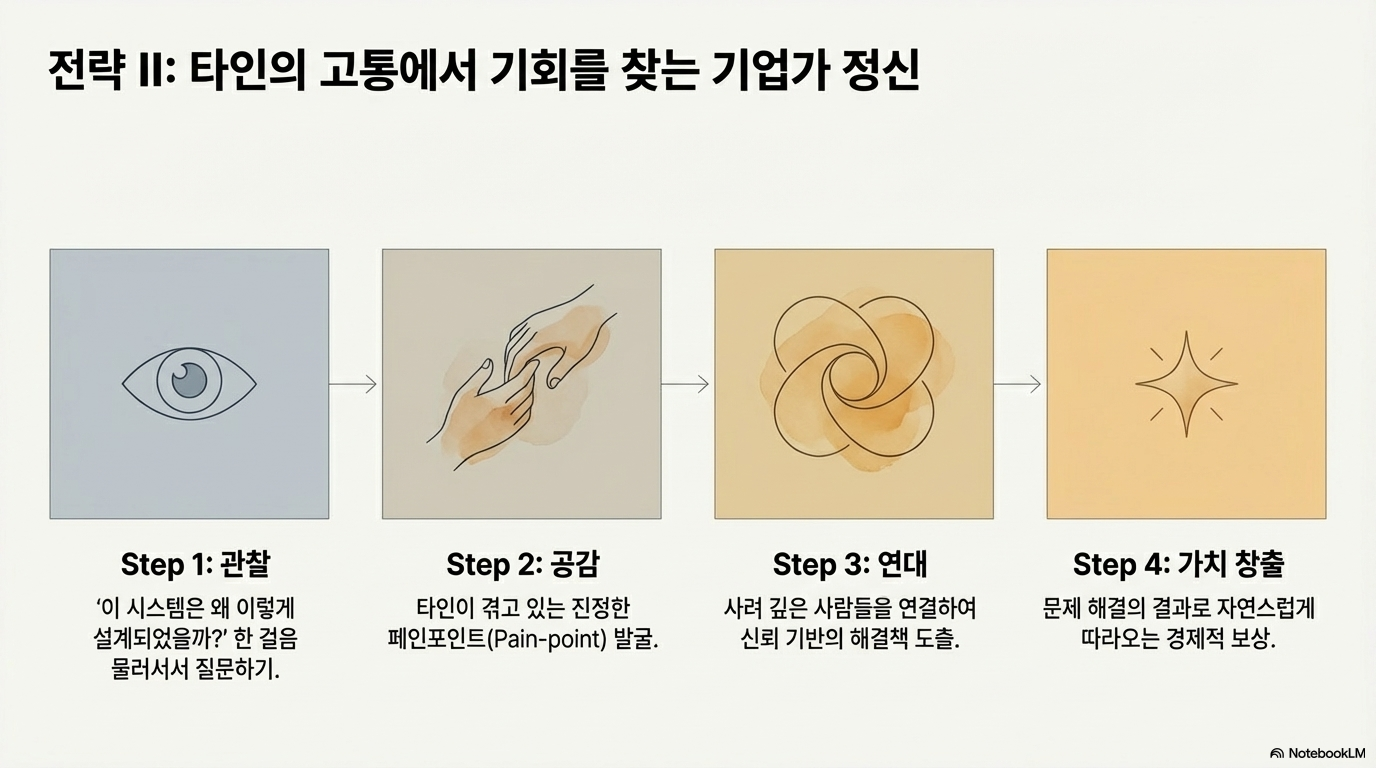 전략 II: 타인의 고통에서 기회를 찾는 기업가 정신

Step 1: 관찰
'이 시스템은 왜 이렇게 설계되었을까?' 한 걸음 물러서서 질문하기.

Step 2: 공감
타인이 겪고 있는 진정한 페인포인트(Pain-point) 발굴.

Step 3: 연대
사려 깊은 사람들을 연결하여 신뢰 기반의 해결책 도출.

Step 4: 가치 창출
문제 해결의 결과로 자연스럽게 따라오는 경제적 보상.

NotebookLM